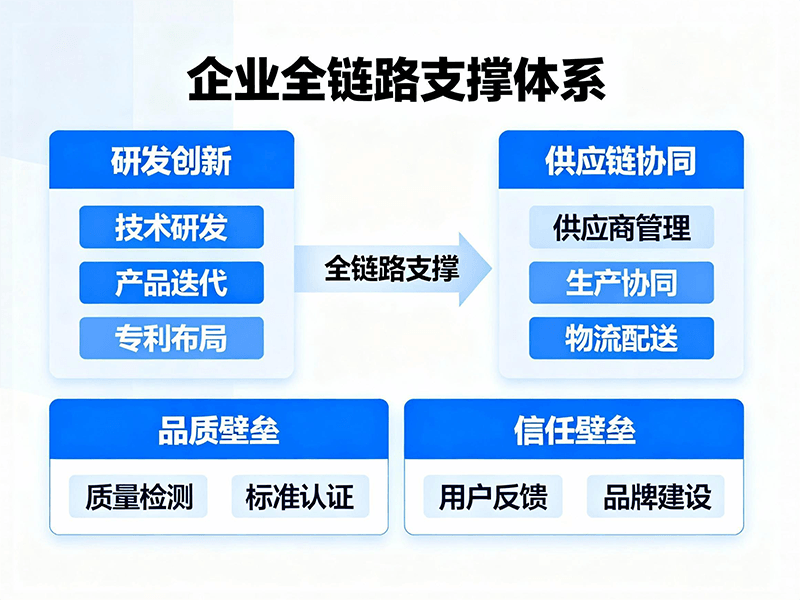 企业全链路支撑体系

研发创新

技术研发

产品迭代

专利布局

全链路支撑

供应链协同

供应商管理

生产协同

物流配送

品质壁垒

质量检测

标准认证

信任壁垒

用户反馈

品牌建设